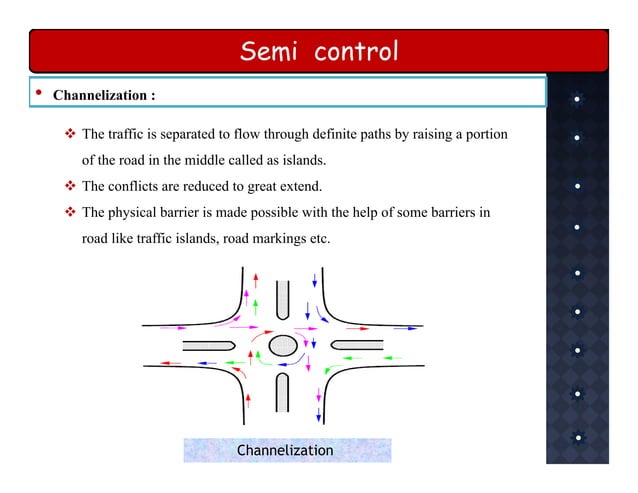 Semi control

• Channelization :

❖ The traffic is separated to flow through definite paths by raising a portion of the road in the middle called as islands.

❖ The conflicts are reduced to great extend.

❖ The physical barrier is made possible with the help of some barriers in road like traffic islands, road markings etc.

Channelization